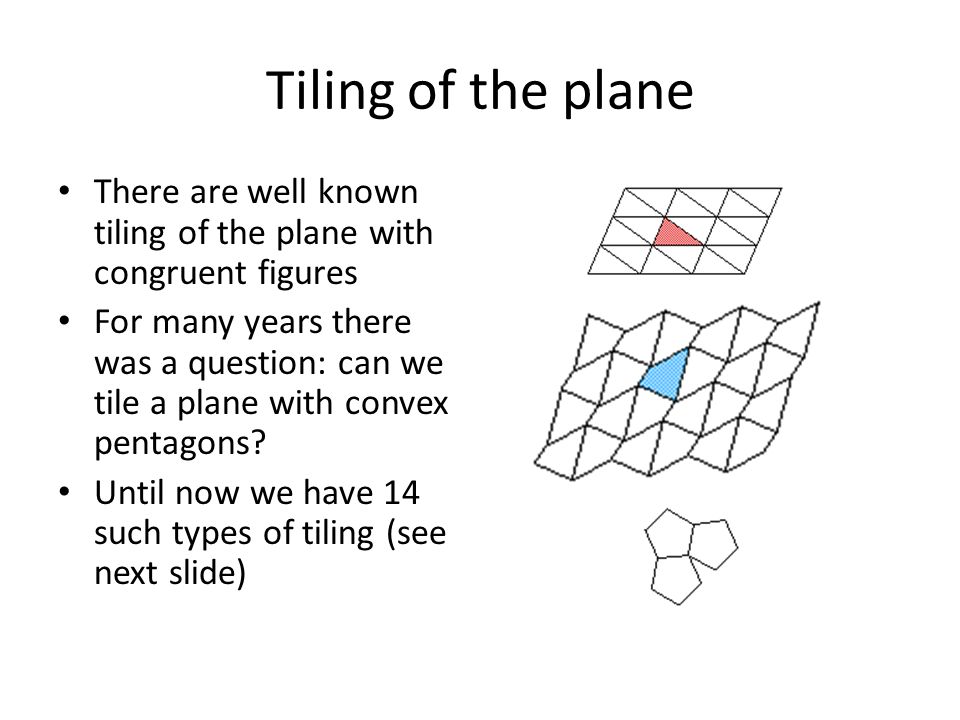 Tiling of the plane

• There are well known tiling of the plane with congruent figures
• For many years there was a question: can we tile a plane with convex pentagons?
• Until now we have 14 such types of tiling (see next slide)